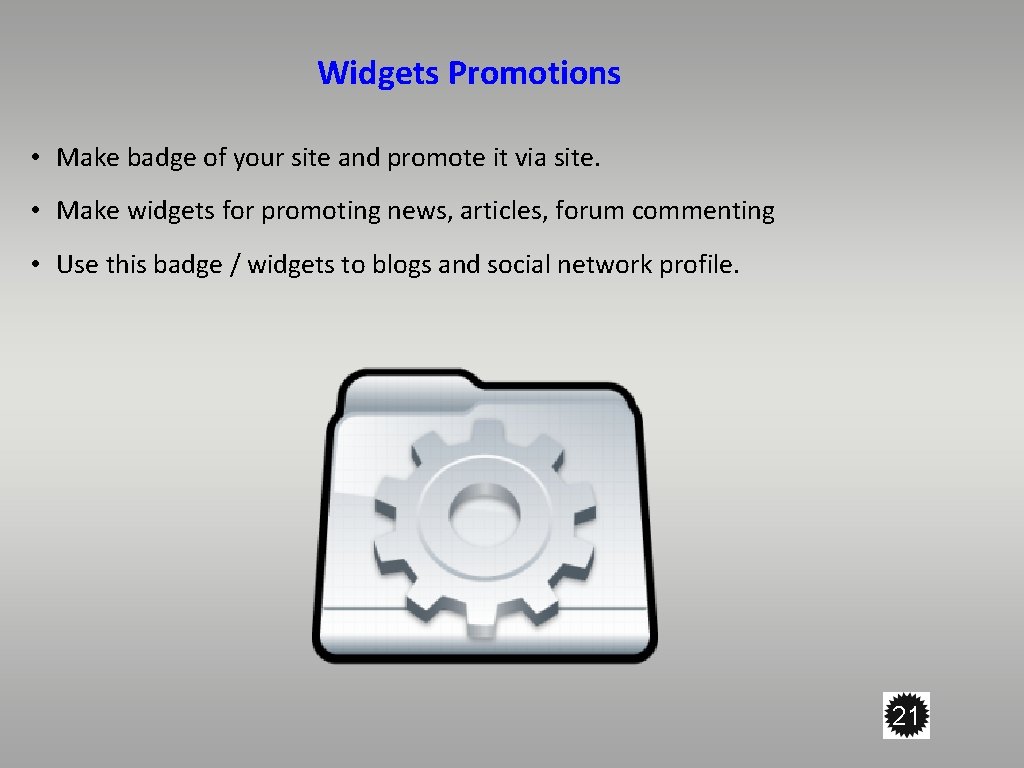 Widgets Promotions

• Make badge of your site and promote it via site.

• Make widgets for promoting news, articles, forum commenting

• Use this badge / widgets to blogs and social network profile.

21